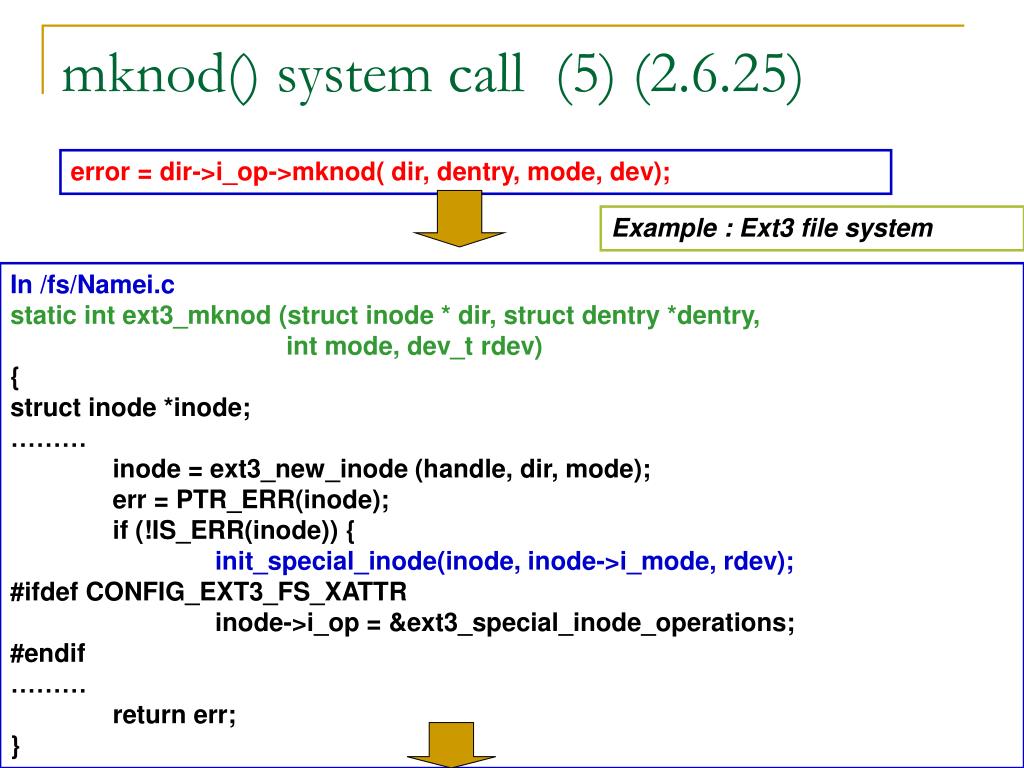 mknod() system call (5) (2.6.25)

error = dir->i_op->mknod( dir, dentry, mode, dev);

Example : Ext3 file system

In /fs/Namei.c
static int ext3_mknod (struct inode * dir, struct dentry *dentry,
int mode, dev_t rdev)
{
struct inode *inode;
………
inode = ext3_new_inode (handle, dir, mode);
err = PTR_ERR(inode);
if (!IS_ERR(inode)) {
init_special_inode(inode, inode->i_mode, rdev);
#ifdef CONFIG_EXT3_FS_XATTR
inode->i_op = &ext3_special_inode_operations;
#endif
………
return err;
}